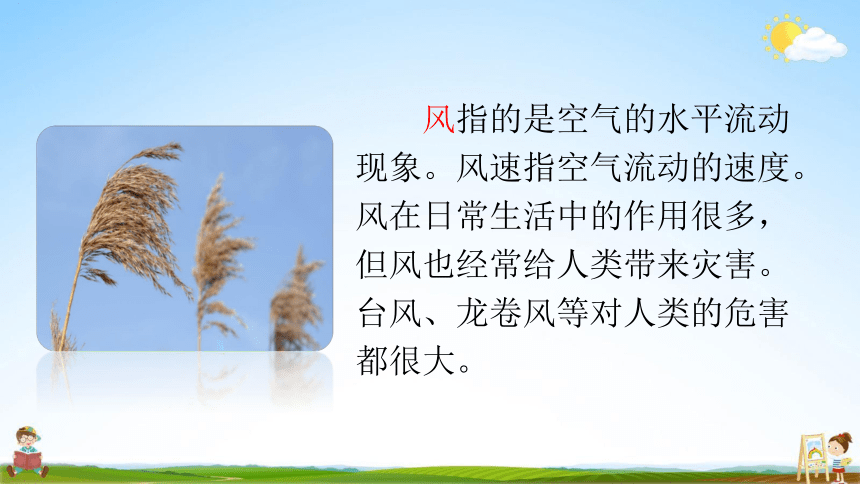 风指的是空气的水平流动现象。风速指空气流动的速度。风在日常生活中的作用很多，但风也经常给人类带来灾害。台风、龙卷风等对人类的危害都很大。